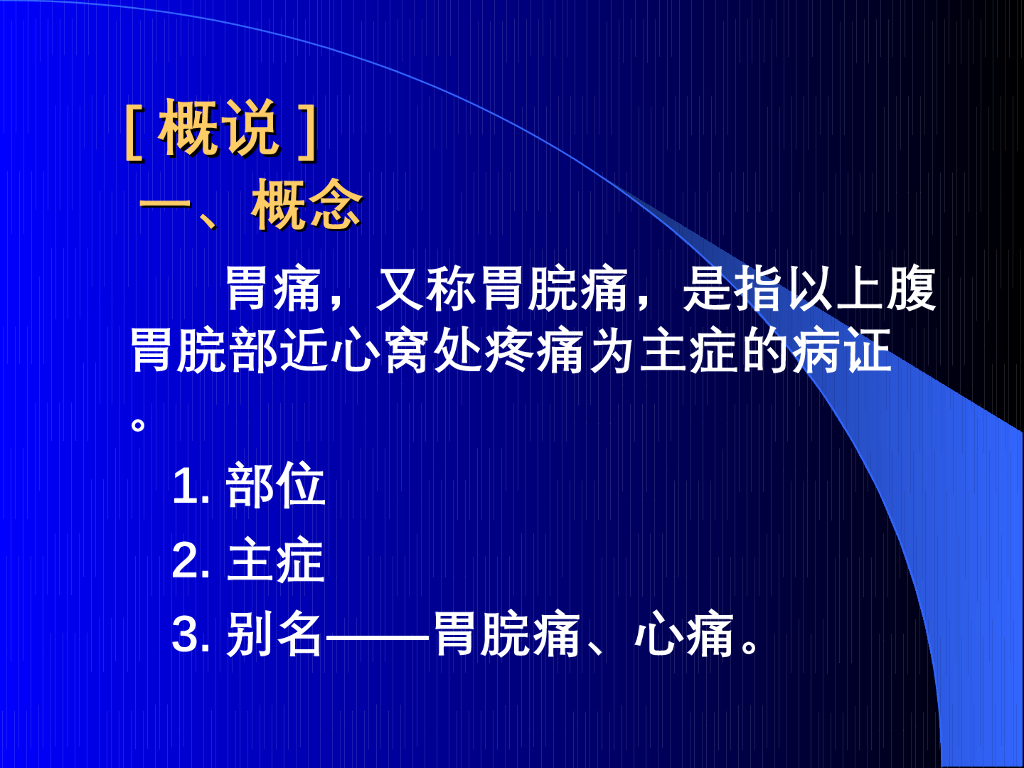 [ 概说 ]
一、概念

胃痛，又称胃脘痛，是指以上腹胃脘部近心窝处疼痛为主症的病证。

1. 部位
2. 主症
3. 别名——胃脘痛、心痛。